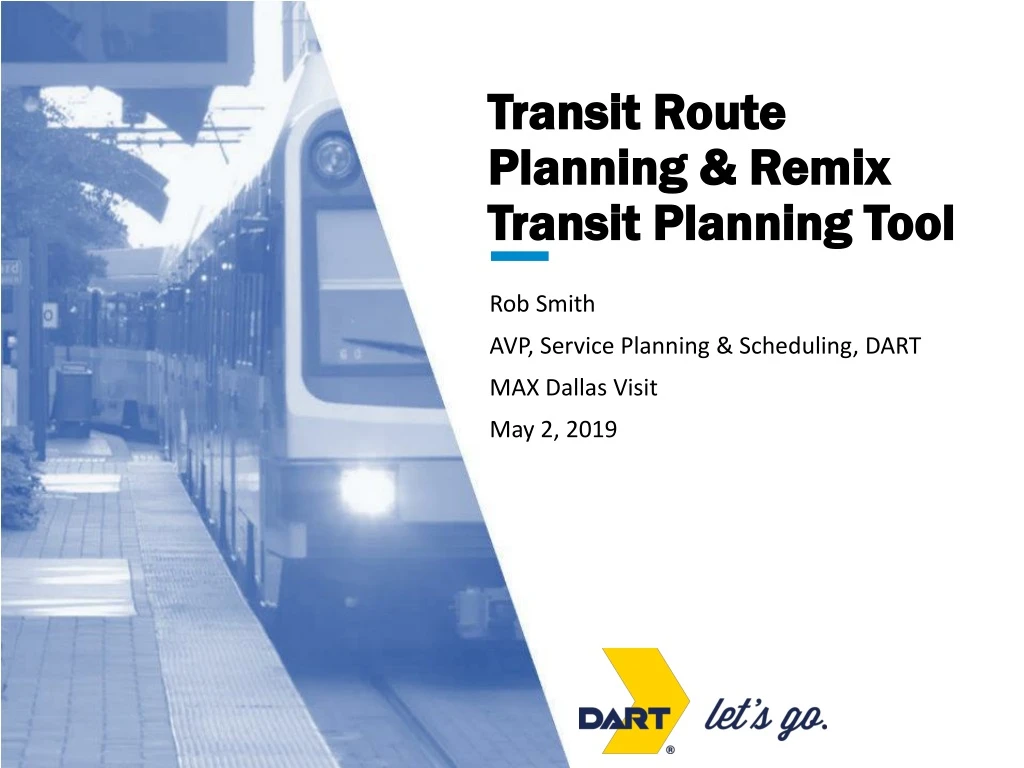 Transit Route Planning & Remix Transit Planning Tool

Rob Smith

AVP, Service Planning & Scheduling, DART

MAX Dallas Visit

May 2, 2019

DART®

let's go.